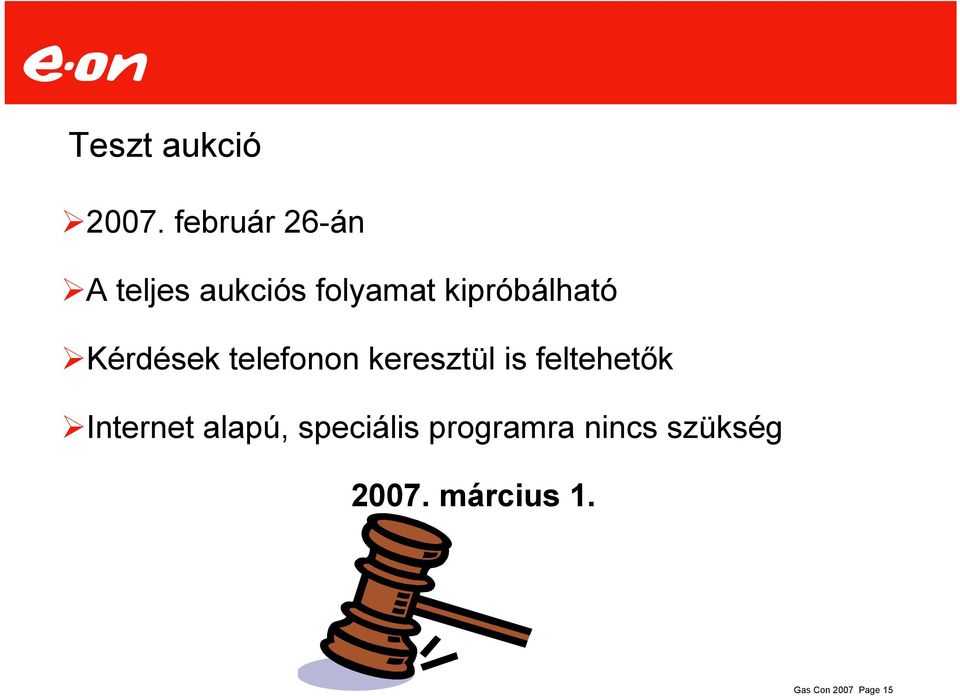 e·on

Teszt aukció

➢2007. február 26-án

➢A teljes aukciós folyamat kipróbálható

➢Kérdések telefonon keresztül is feltehetők

➢Internet alapú, speciális programra nincs szükség

2007. március 1.

Gas Con 2007 Page 15